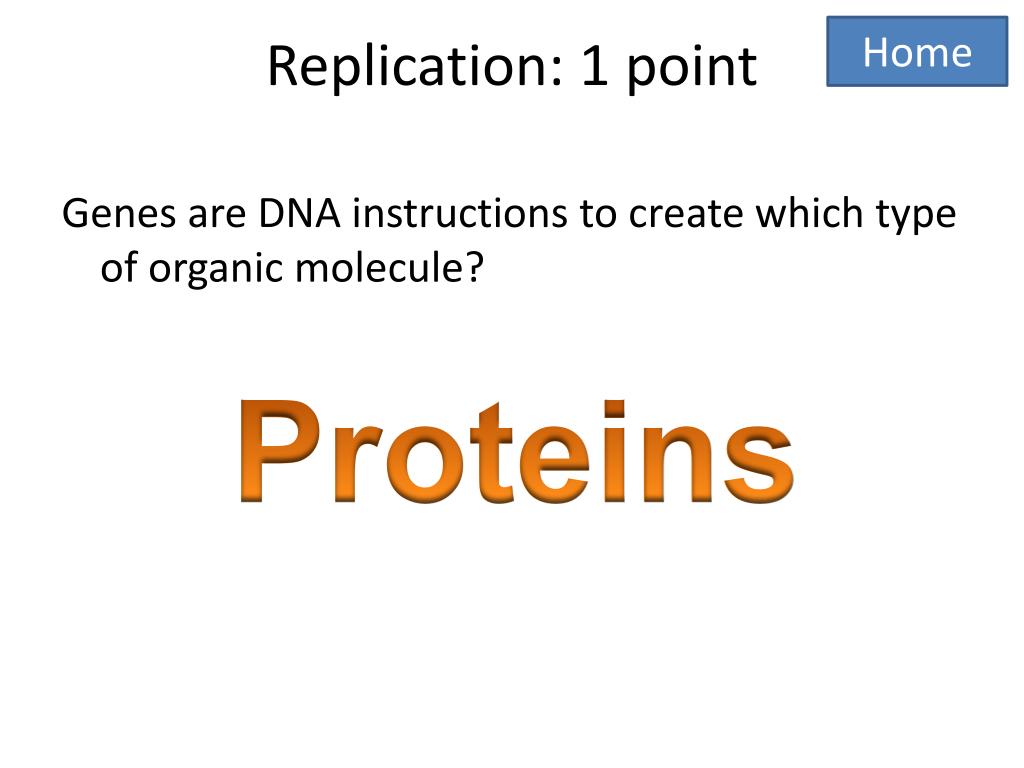 Replication: 1 point

Home

Genes are DNA instructions to create which type of organic molecule?

Proteins